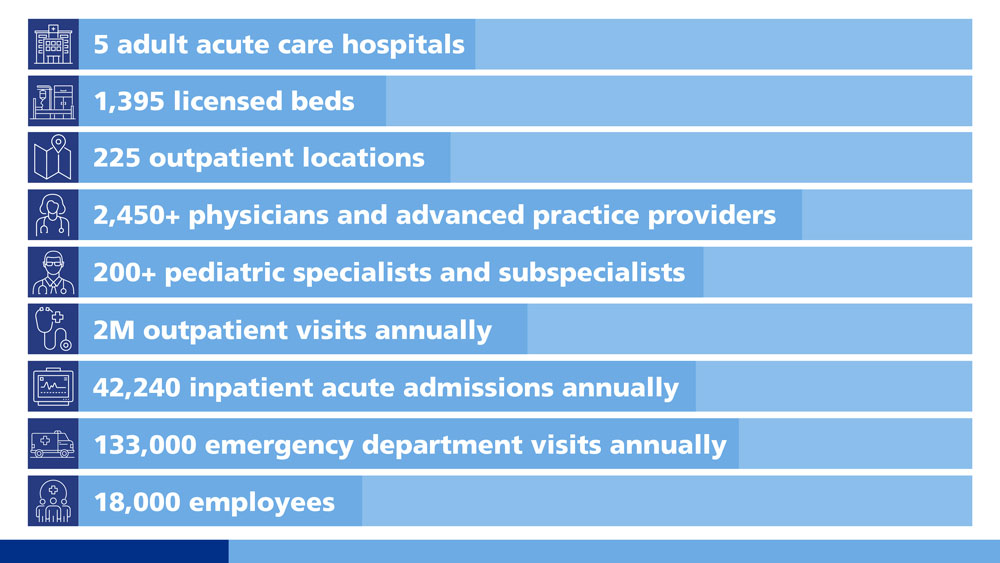 5 adult acute care hospitals

1,395 licensed beds

225 outpatient locations

2,450+ physicians and advanced practice providers

200+ pediatric specialists and subspecialists

2M outpatient visits annually

42,240 inpatient acute admissions annually

133,000 emergency department visits annually

18,000 employees